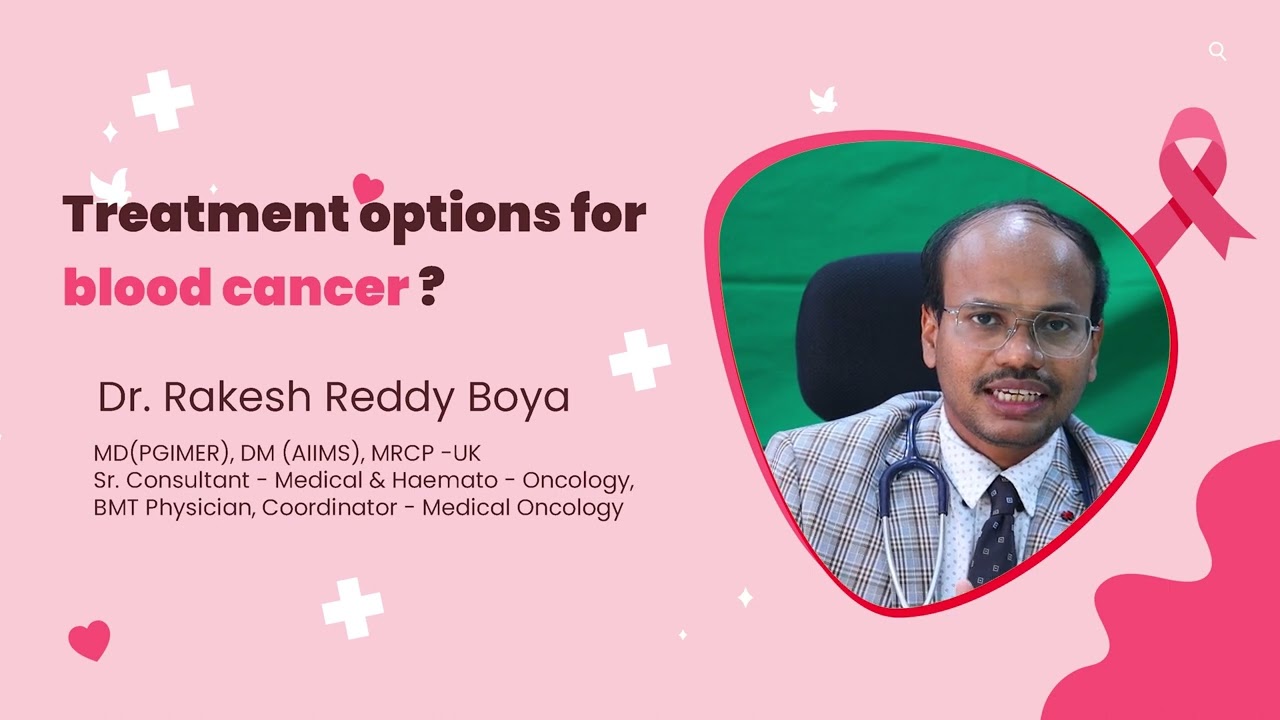 Treatment options for blood cancer ?

Dr. Rakesh Reddy Boya

MD(PGIMER), DM (AIIMS), MRCP -UK
Sr. Consultant - Medical & Haemato - Oncology,
BMT Physician, Coordinator - Medical Oncology